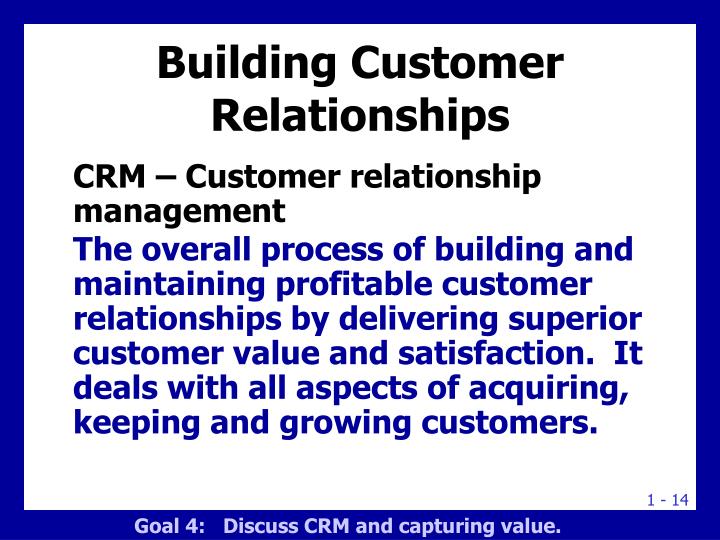 Building Customer Relationships

CRM – Customer relationship management

The overall process of building and maintaining profitable customer relationships by delivering superior customer value and satisfaction. It deals with all aspects of acquiring, keeping and growing customers.

1 - 14

Goal 4: Discuss CRM and capturing value.